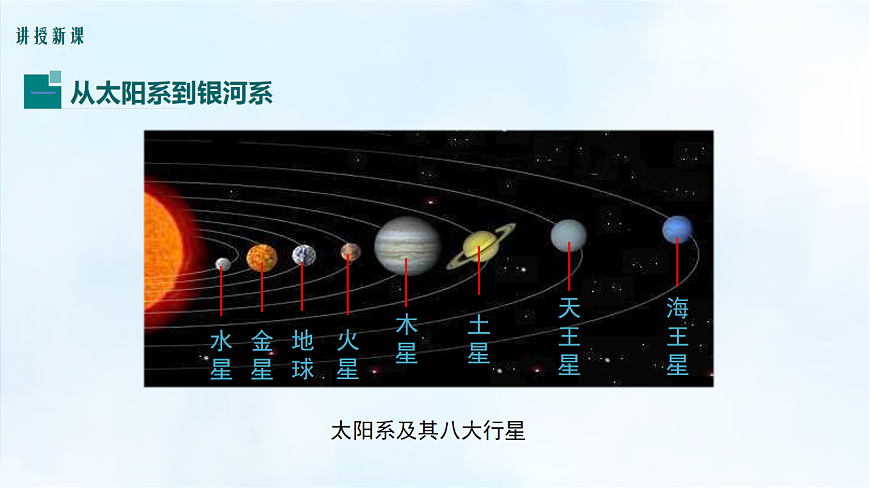 讲授新课

一 从太阳系到银河系

水星 金星 地球 火星 木星 土星 天王星 海王星

太阳系及其八大行星